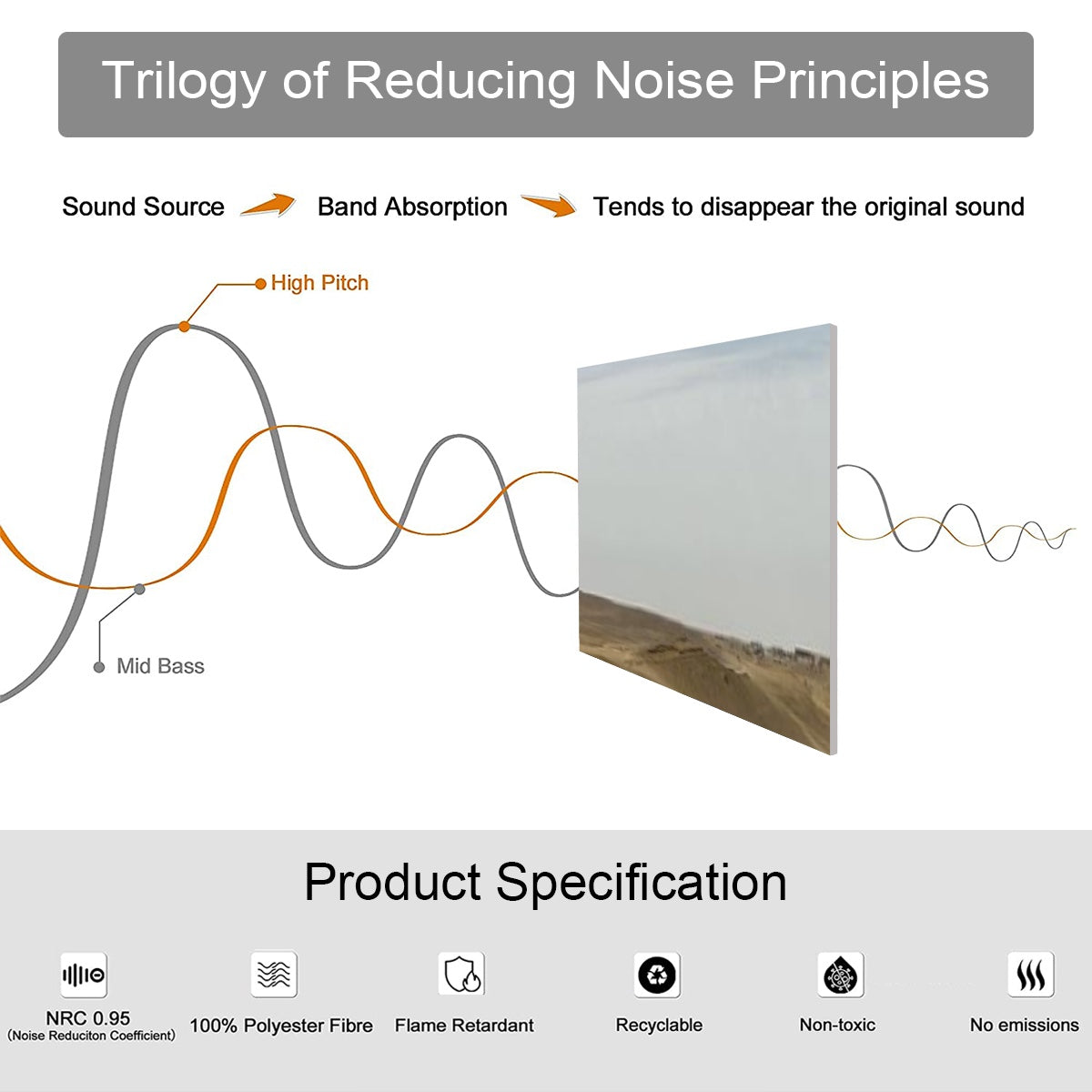 Trilogy of Reducing Noise Principles

Sound Source Band Absorption Tends to disappear the original sound

High Pitch

Mid Bass

Product Specification

NRC 0.95
(Noise Reduciton Coefficient)

100% Polyester Fibre

Flame Retardant

Recyclable

Non-toxic

No emissions